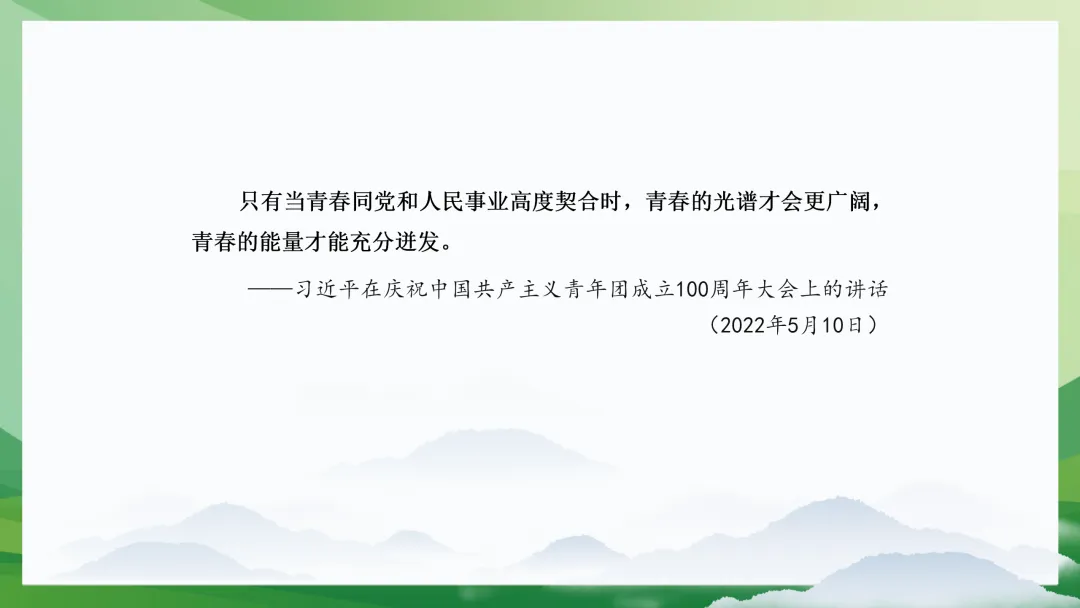 只有当青春同党和人民事业高度契合时，青春的光谱才会更广阔，青春的能量才能充分迸发。

——习近平在庆祝中国共产主义青年团成立100周年大会上的讲话
（2022年5月10日）